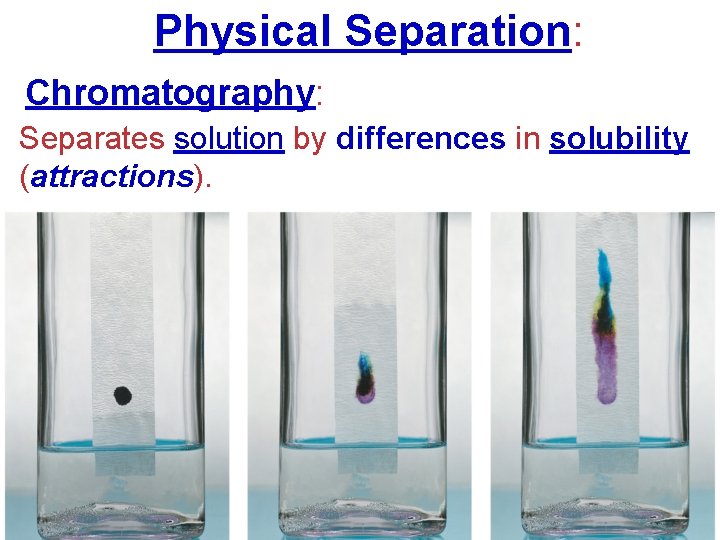 Physical Separation:

Chromatography:

Separates solution by differences in solubility (attractions).